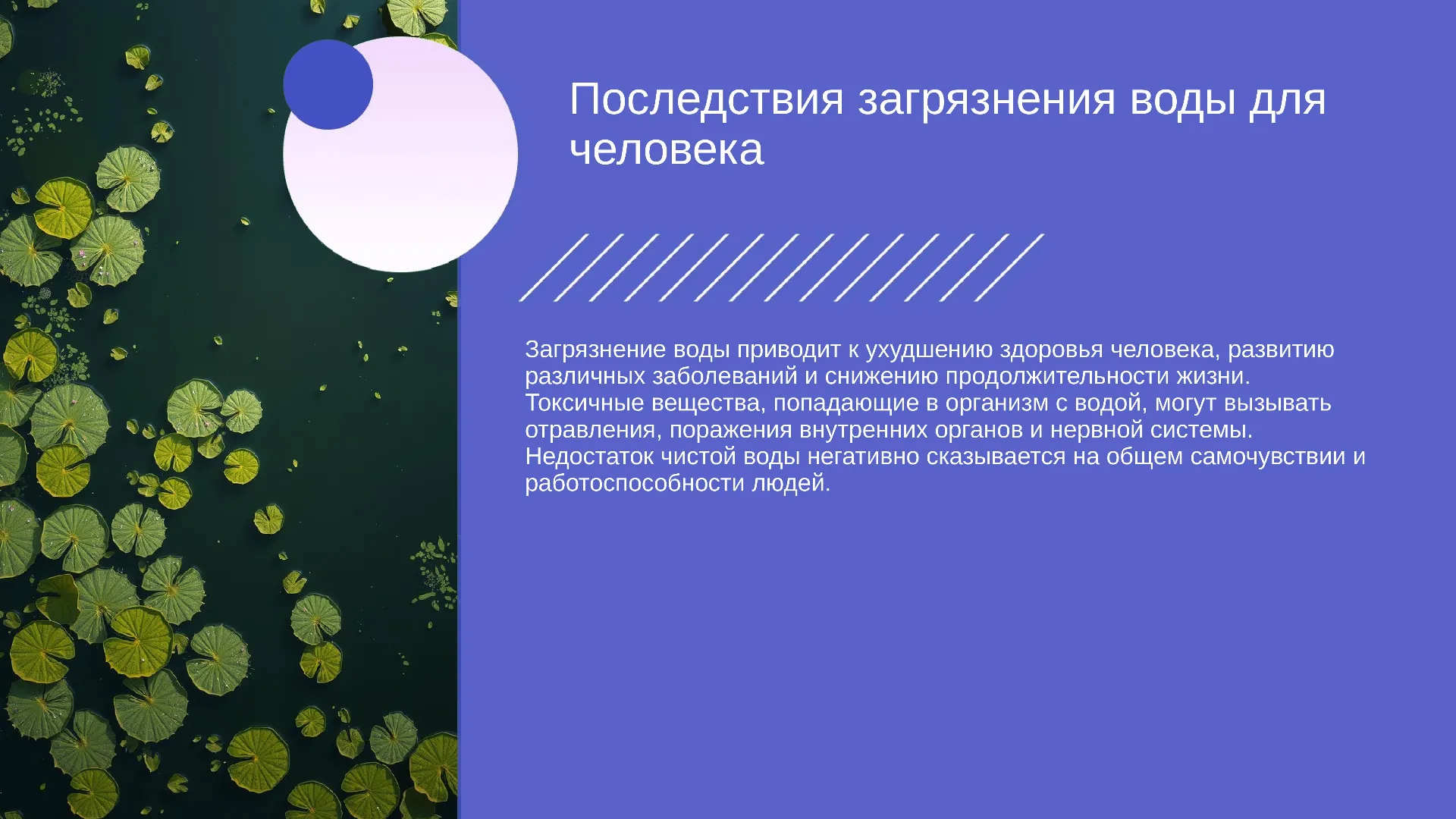 Последствия загрязнения воды для человека

Загрязнение воды приводит к ухудшению здоровья человека, развитию различных заболеваний и снижению продолжительности жизни. Токсичные вещества, попадающие в организм с водой, могут вызывать отравления, поражения внутренних органов и нервной системы. Недостаток чистой воды негативно сказывается на общем самочувствии и работоспособности людей.